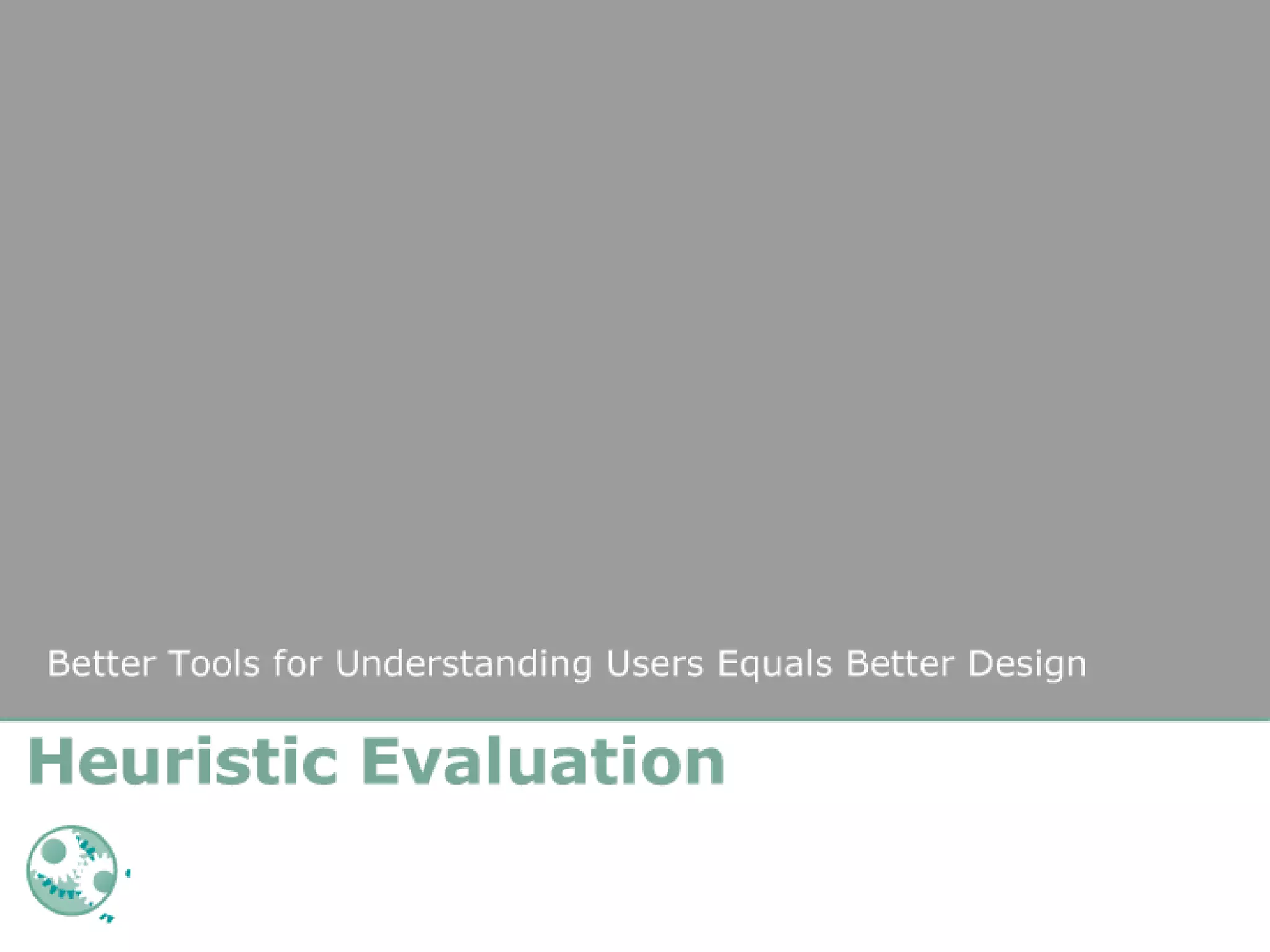 Better Tools for Understanding Users Equals Better Design

Heuristic Evaluation